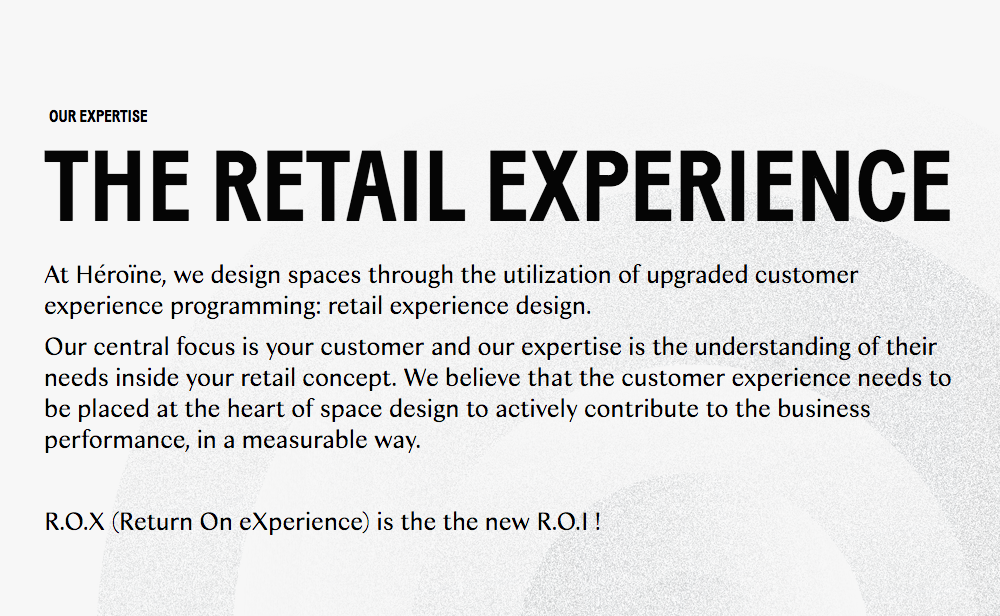 OUR EXPERTISE

THE RETAIL EXPERIENCE

At Héroïne, we design spaces through the utilization of upgraded customer experience programming: retail experience design.

Our central focus is your customer and our expertise is the understanding of their needs inside your retail concept. We believe that the customer experience needs to be placed at the heart of space design to actively contribute to the business performance, in a measurable way.

R.O.X (Return On eXperience) is the the new R.O.I !